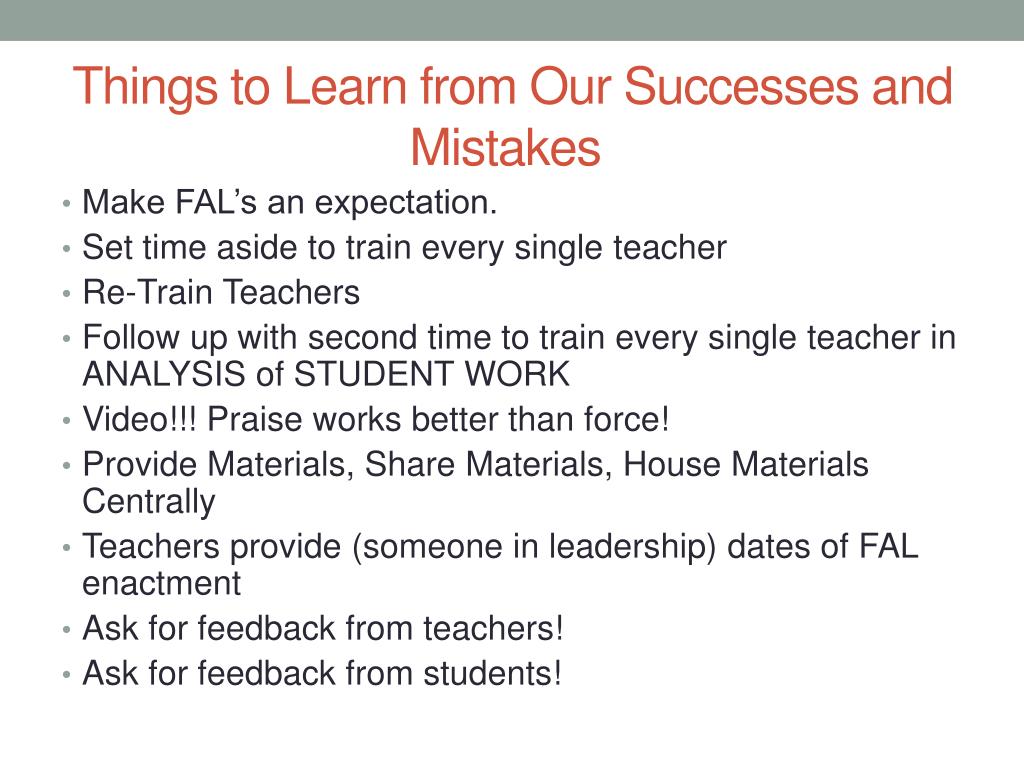 Things to Learn from Our Successes and Mistakes

• Make FAL's an expectation.
• Set time aside to train every single teacher
• Re-Train Teachers
• Follow up with second time to train every single teacher in ANALYSIS of STUDENT WORK
• Video!!! Praise works better than force!
• Provide Materials, Share Materials, House Materials Centrally
• Teachers provide (someone in leadership) dates of FAL enactment
• Ask for feedback from teachers!
• Ask for feedback from students!